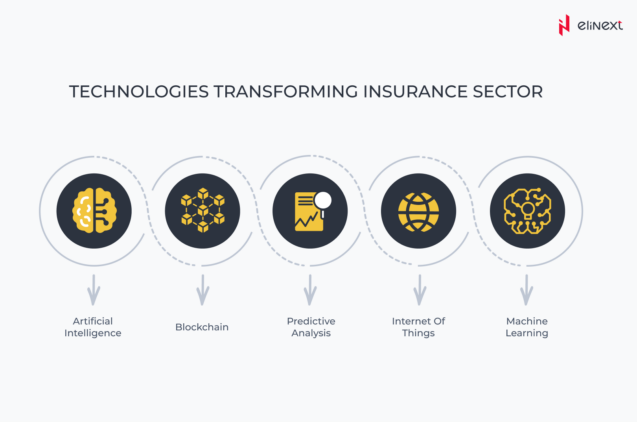 elinext

TECHNOLOGIES TRANSFORMING INSURANCE SECTOR

Artificial Intelligence

Blockchain

Predictive Analysis

Internet Of Things

Machine Learning